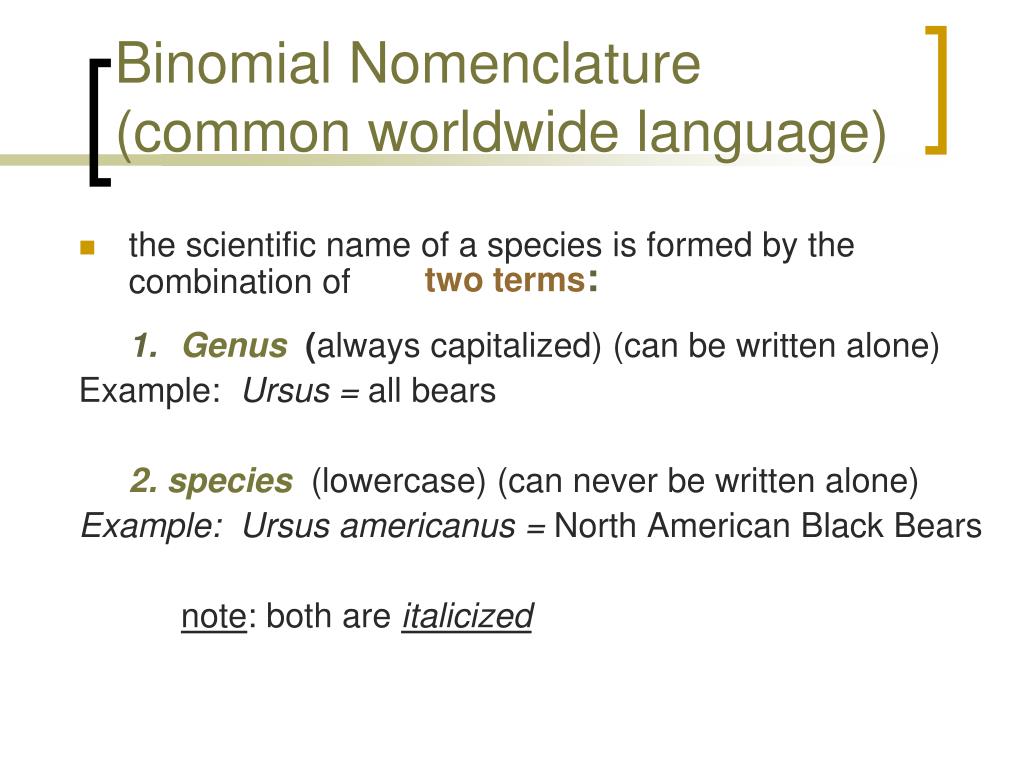 Binomial Nomenclature (common worldwide language)

the scientific name of a species is formed by the combination of two terms:

1. Genus (always capitalized) (can be written alone)
Example: Ursus = all bears

2. species (lowercase) (can never be written alone)
Example: Ursus americanus = North American Black Bears

note: both are italicized